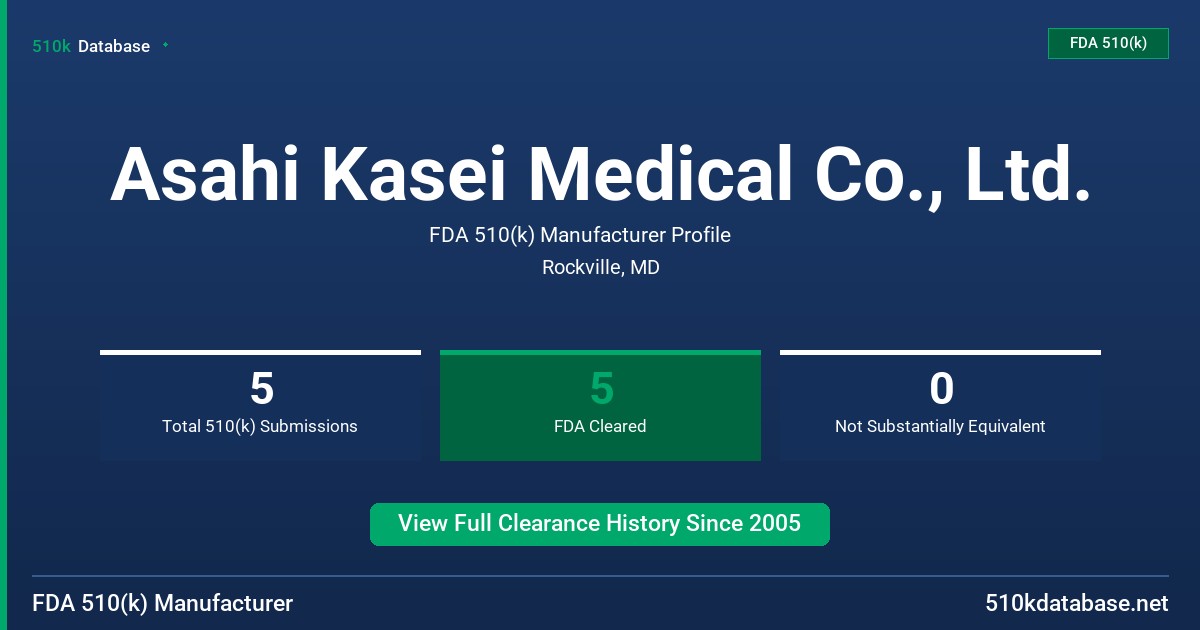 510k Database

FDA 510(k)

Asahi Kasei Medical Co., Ltd.

FDA 510(k) Manufacturer Profile

Rockville, MD

5
Total 510(k) Submissions

5
FDA Cleared

0
Not Substantially Equivalent

View Full Clearance History Since 2005

FDA 510(k) Manufacturer

510kdatabase.net